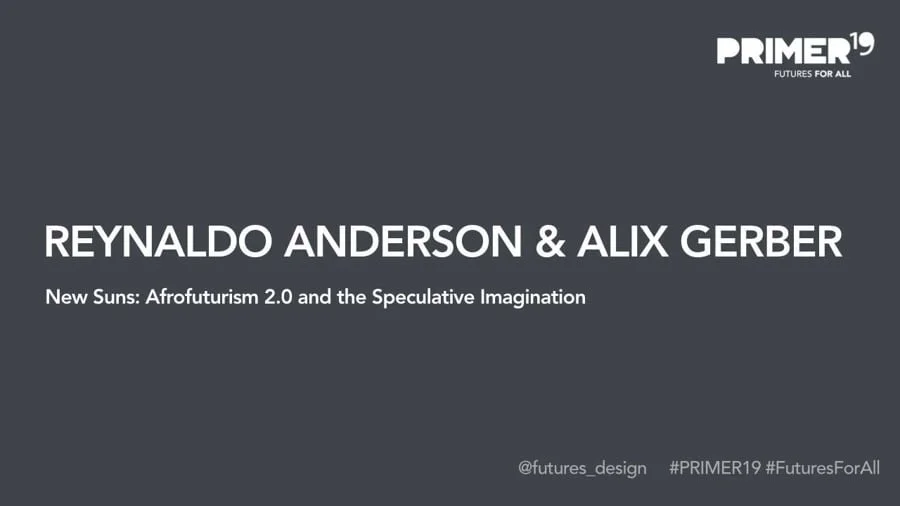 PRIMER19
FUTURES FOR ALL

REYNALDO ANDERSON & ALIX GERBER

New Suns: Afrofuturism 2.0 and the Speculative Imagination

@futures_design #PRIMER19 #FuturesForAll